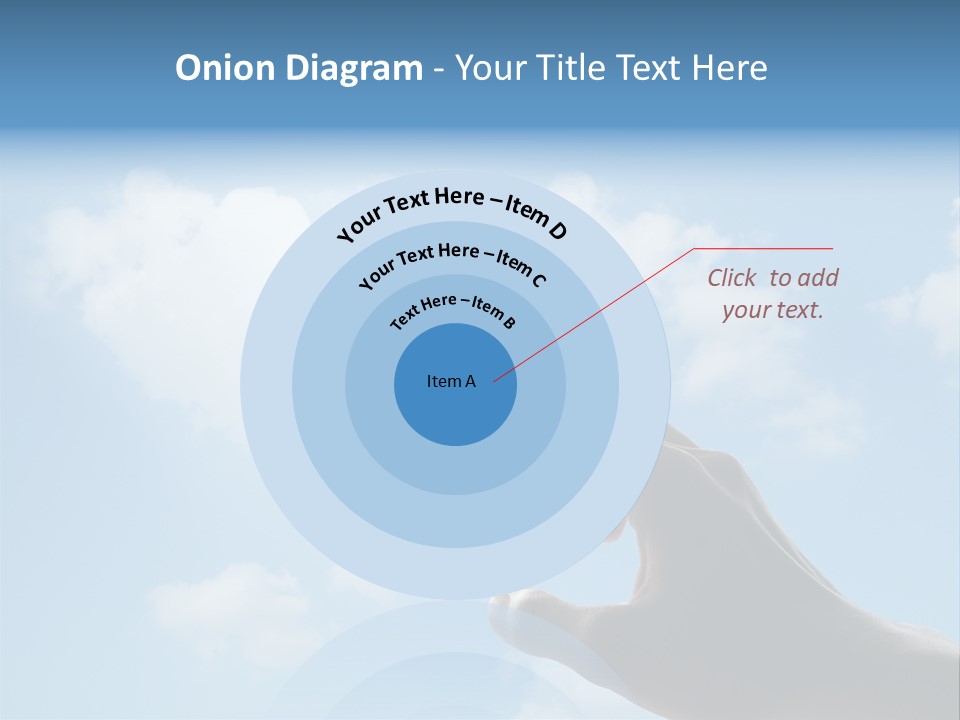 Onion Diagram - Your Title Text Here

Your Text Here – Item D

Your Text Here – Item C

Text Here – Item B

Item A

Click to add your text.